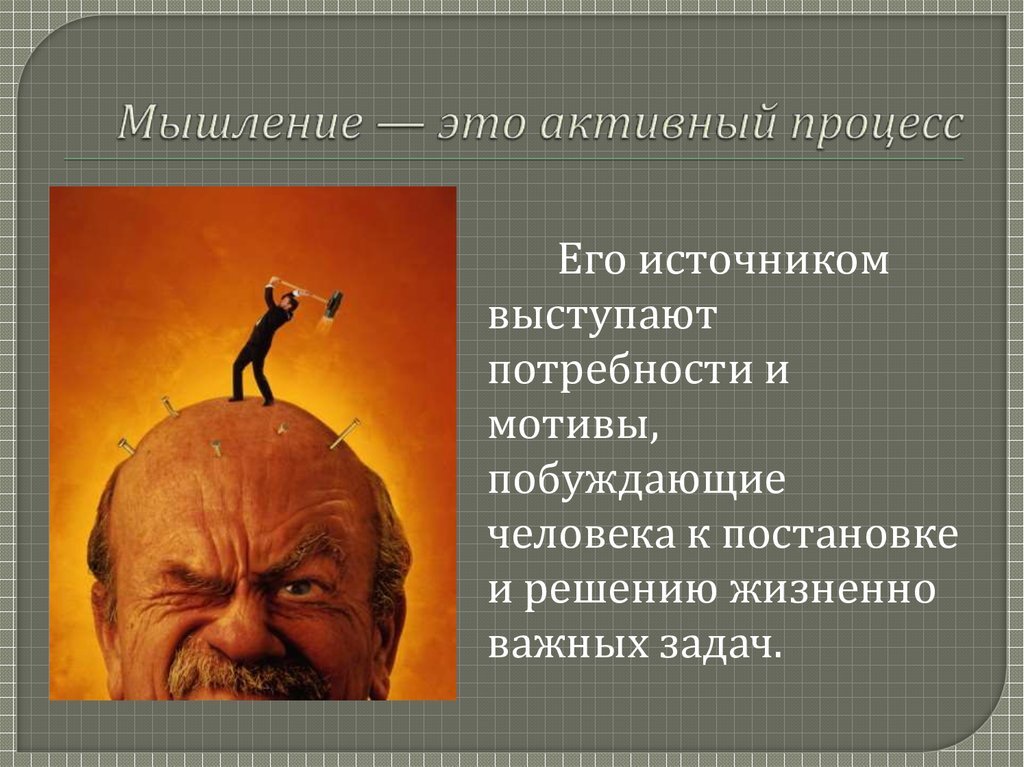 Мышление — это активный процесс

Его источником выступают потребности и мотивы, побуждающие человека к постановке и решению жизненно важных задач.